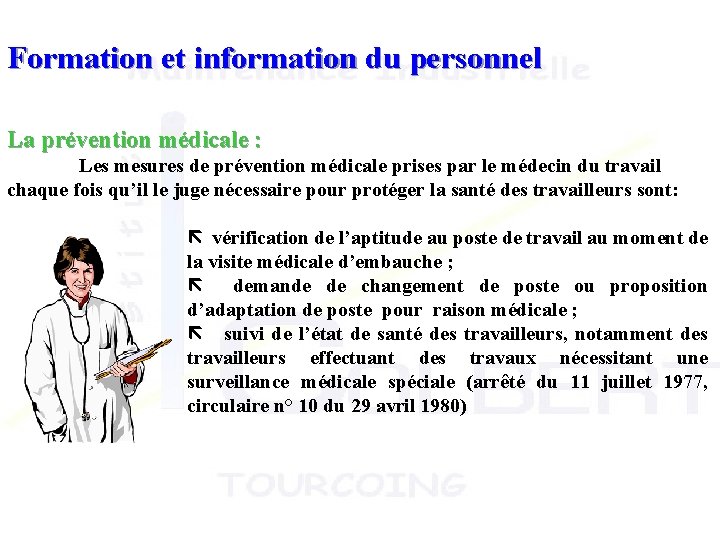 Formation et information du personnel

Maintenance Industrielle

La prévention médicale :

Les mesures de prévention médicale prises par le médecin du travail chaque fois qu'il le juge nécessaire pour protéger la santé des travailleurs sont:

⇖ vérification de l'aptitude au poste de travail au moment de la visite médicale d'embauche ;
⇖ demande de changement de poste ou proposition d'adaptation de poste pour raison médicale ;
⇖ suivi de l'état de santé des travailleurs, notamment des travailleurs effectuant des travaux nécessitant une surveillance médicale spéciale (arrêté du 11 juillet 1977, circulaire n° 10 du 29 avril 1980)

TOURCOING